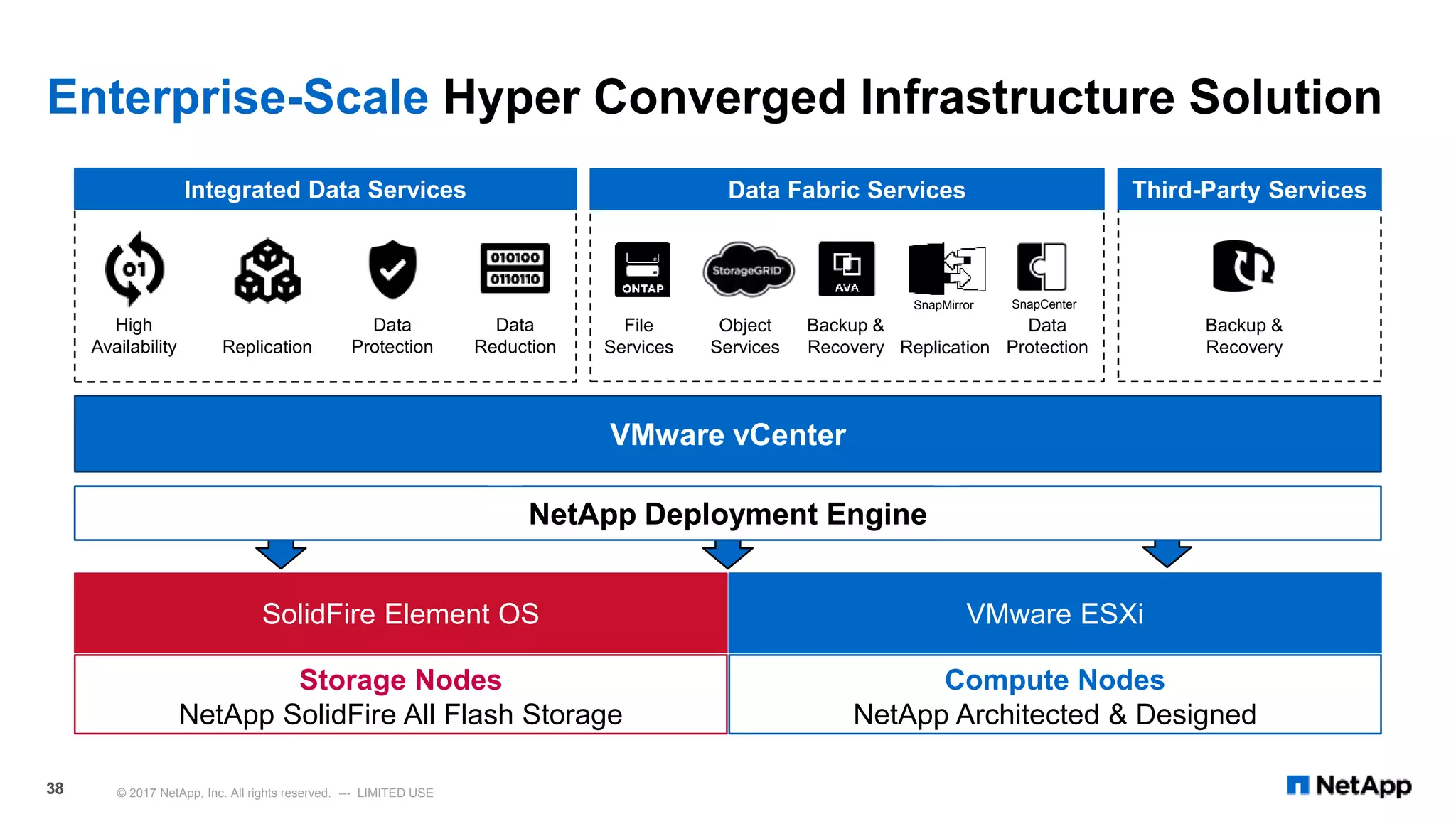 Enterprise-Scale Hyper Converged Infrastructure Solution

Integrated Data Services

01

High Availability

Replication

Data Protection

010100
0110110

Data Reduction

Data Fabric Services

ONTAP

File Services

StorageGRID

Object Services

AVA

Backup & Recovery

SnapMirror

Replication

SnapCenter

Data Protection

Third-Party Services

Backup & Recovery

VMware vCenter

NetApp Deployment Engine

SolidFire Element OS

VMware ESXi

Storage Nodes
NetApp SolidFire All Flash Storage

Compute Nodes
NetApp Architected & Designed

38

© 2017 NetApp, Inc. All rights reserved. --- LIMITED USE

NetApp